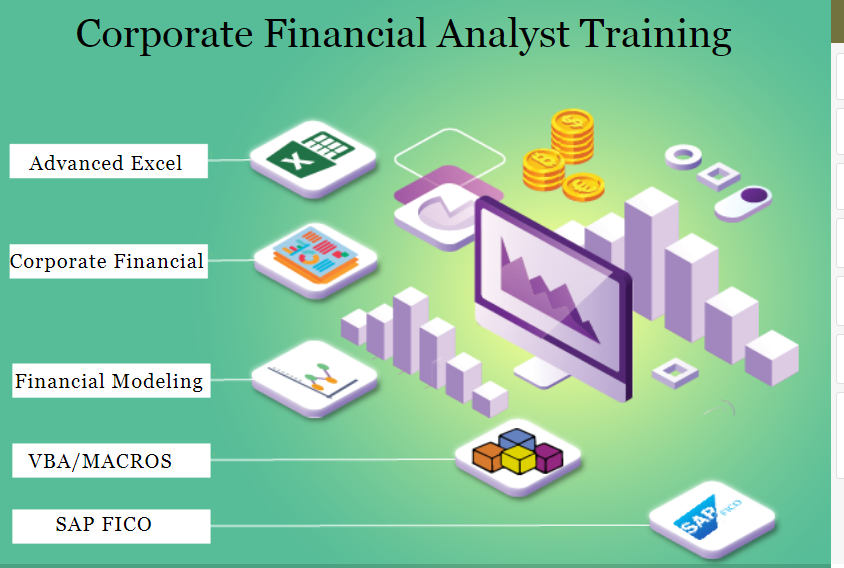 Corporate Financial Analyst Training

Advanced Excel

Corporate Financial

Financial Modeling

VBA/MACROS

SAP FICO

SAP FICO